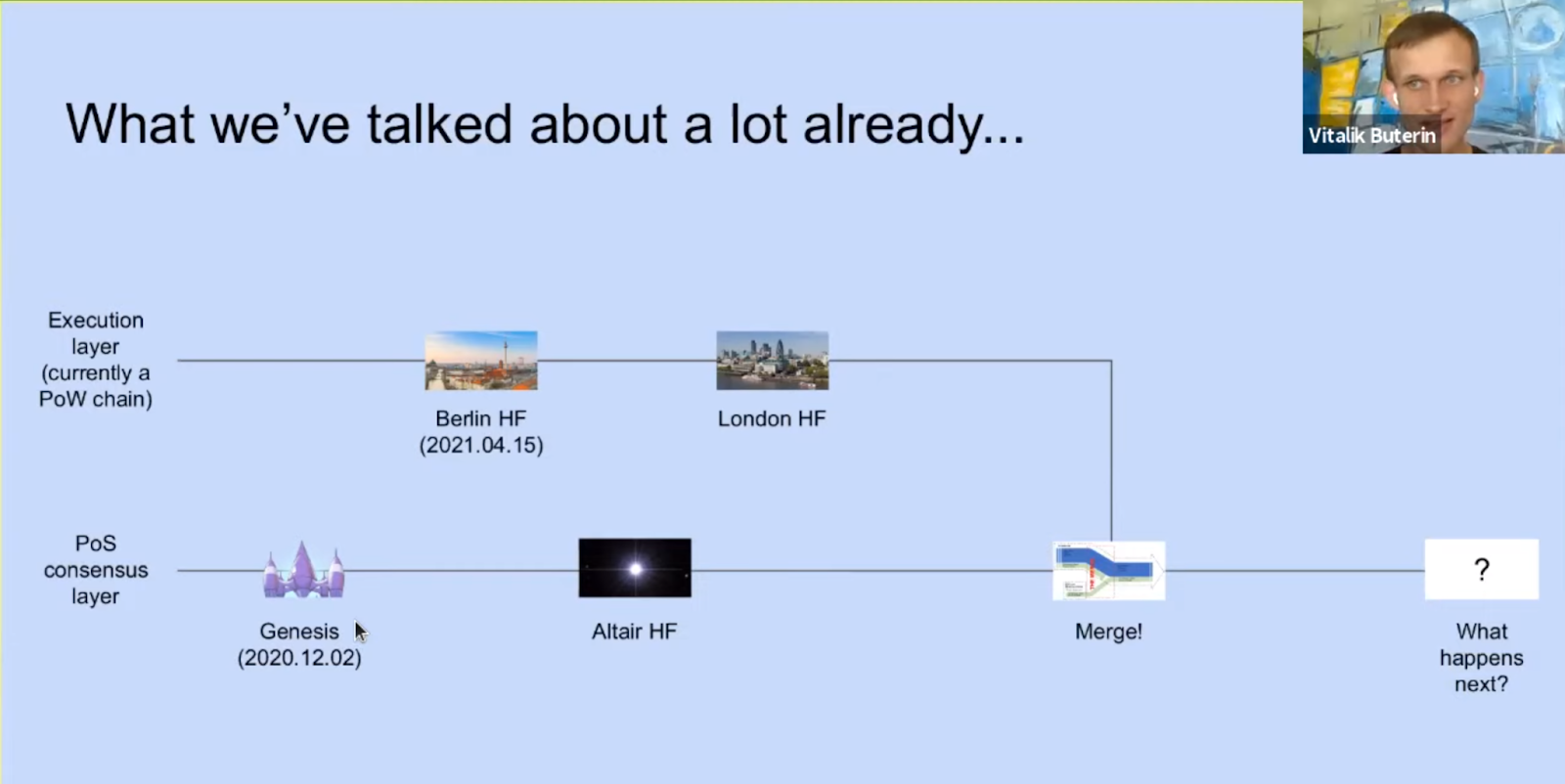 What we've talked about a lot already...

Vitalik Buterin

Execution layer (currently a PoW chain)

Berlin HF (2021.04.15)

London HF

PoS consensus layer

Genesis (2020.12.02)

Altair HF

Merge!

?

What happens next?